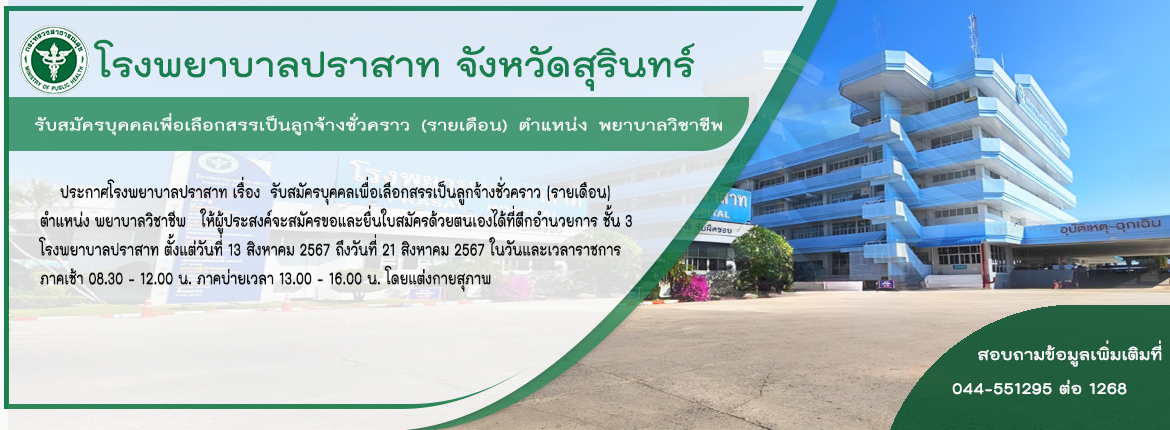 กระทรวงสาธารณสุข
MINISTRY OF PUBLIC HEALTH

โรงพยาบาลปราสาท จังหวัดสุรินทร์

รับสมัครบุคคลเพื่อเลือกสรรเป็นลูกจ้างชั่วคราว (รายเดือน) ตำแหน่ง พยาบาลวิชาชีพ

ประกาศโรงพยาบาลปราสาท เรื่อง รับสมัครบุคคลเพื่อเลือกสรรเป็นลูกจ้างชั่วคราว (รายเดือน) ตำแหน่ง พยาบาลวิชาชีพ ให้ผู้ประสงค์จะสมัครขอและยื่นใบสมัครด้วยตนเองได้ที่ตึกอำนวยการ ชั้น 3 โรงพยาบาลปราสาท ตั้งแต่วันที่ 13 สิงหาคม 2567 ถึงวันที่ 21 สิงหาคม 2567 ในวันและเวลาราชการ ภาคเช้า 08.30 - 12.00 น. ภาคบ่ายเวลา 13.00 - 16.00 น. โดยแต่งกายสุภาพ

อุบัติเหตุ-ฉุกเฉิน

สอบถามข้อมูลเพิ่มเติมที่
044-551295 ต่อ 1268